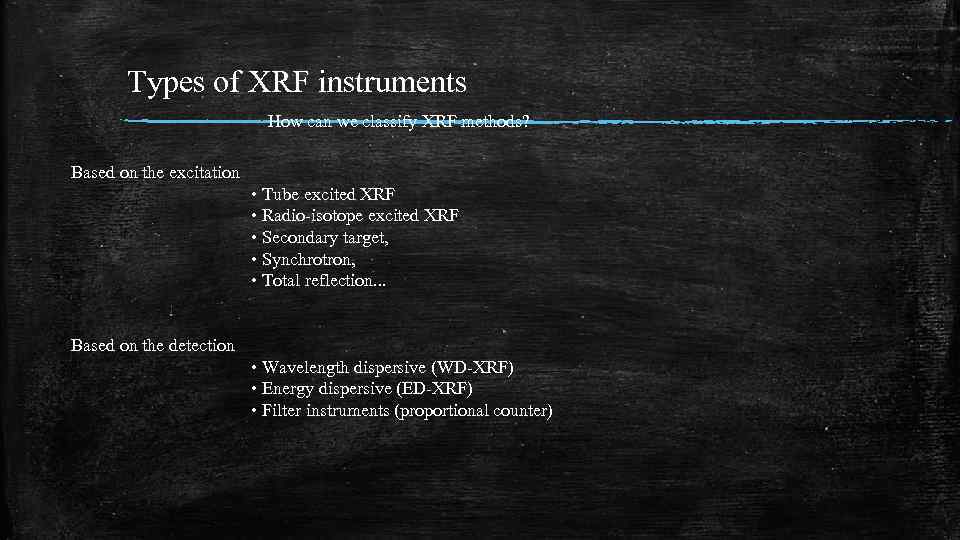 Types of XRF instruments

How can we classify XRF methods?

Based on the excitation

• Tube excited XRF
• Radio-isotope excited XRF
• Secondary target,
• Synchrotron,
• Total reflection...

Based on the detection

• Wavelength dispersive (WD-XRF)
• Energy dispersive (ED-XRF)
• Filter instruments (proportional counter)